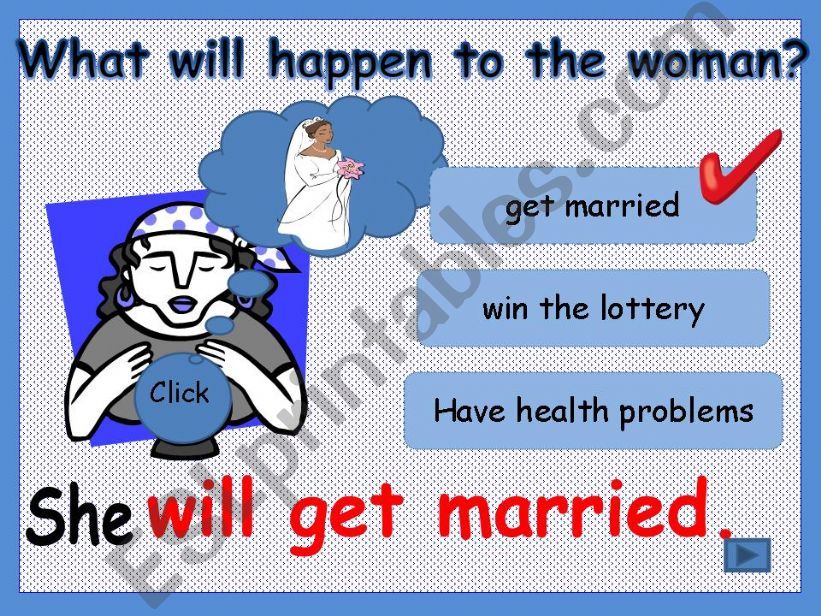 What will happen to the woman?

get married

win the lottery

Have health problems

Click

She will get married.

ESLprintables.com